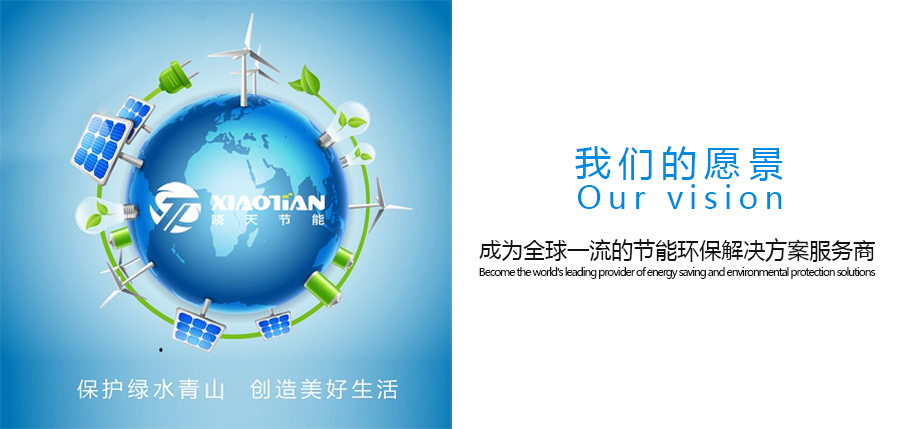 XIAOTIAN
晓天节能

保护绿水青山 创造美好生活

我们的愿景
Our vision

成为全球一流的节能环保解决方案服务商
Become the world's leading provider of energy saving and environmental protection solutions